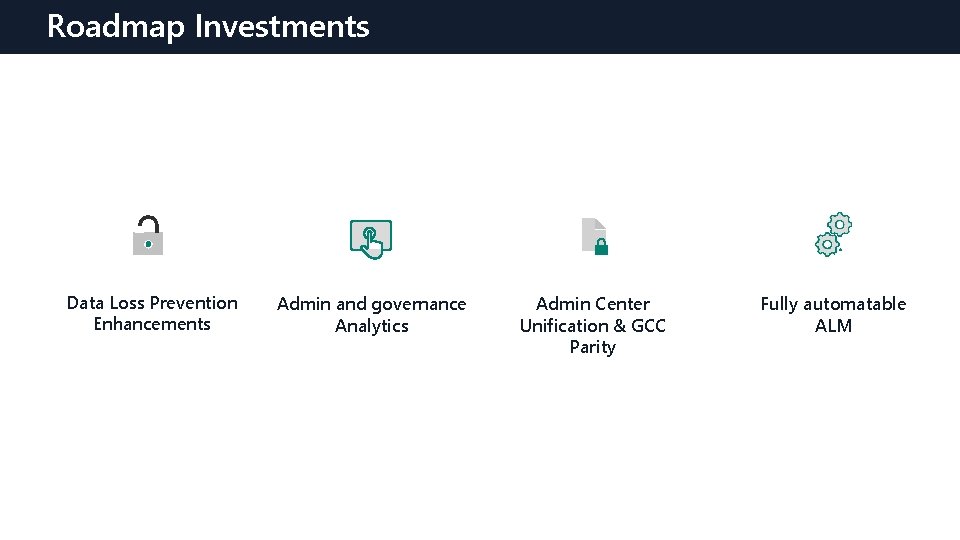 Roadmap Investments

Data Loss Prevention Enhancements

Admin and governance Analytics

Admin Center Unification & GCC Parity

Fully automatable ALM